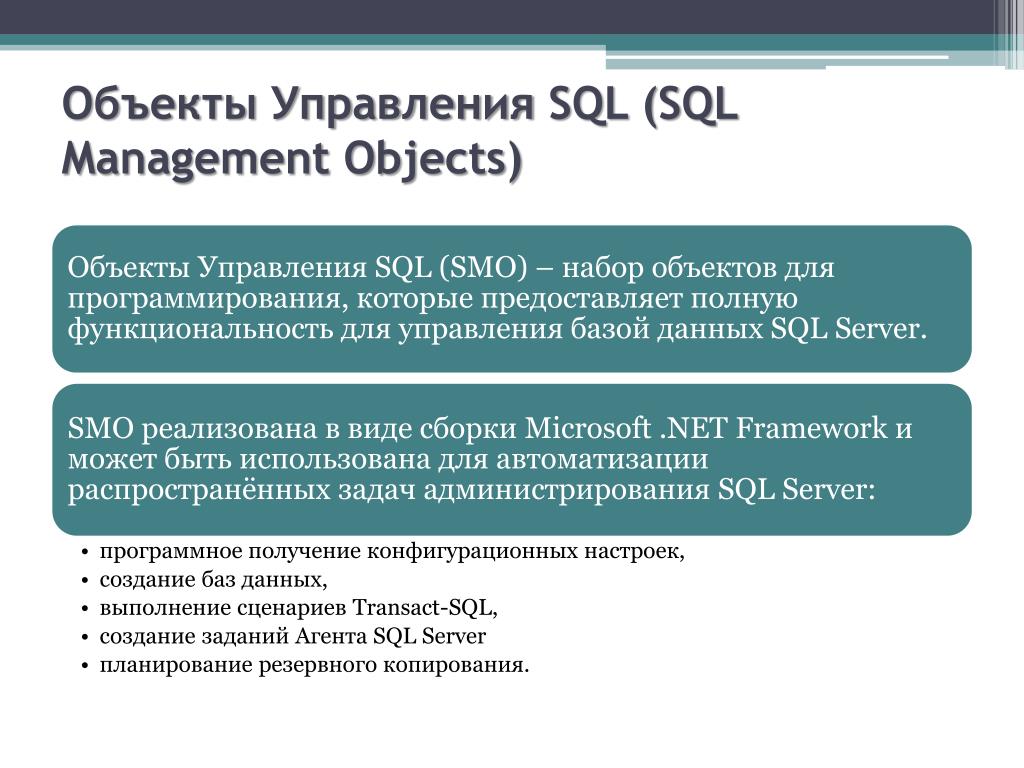 Объекты Управления SQL (SQL Management Objects)

Объекты Управления SQL (SMO) – набор объектов для программирования, которые предоставляет полную функциональность для управления базой данных SQL Server.

SMO реализована в виде сборки Microsoft .NET Framework и может быть использована для автоматизации распространённых задач администрирования SQL Server:

• программное получение конфигурационных настроек,
• создание баз данных,
• выполнение сценариев Transact-SQL,
• создание заданий Агента SQL Server
• планирование резервного копирования.